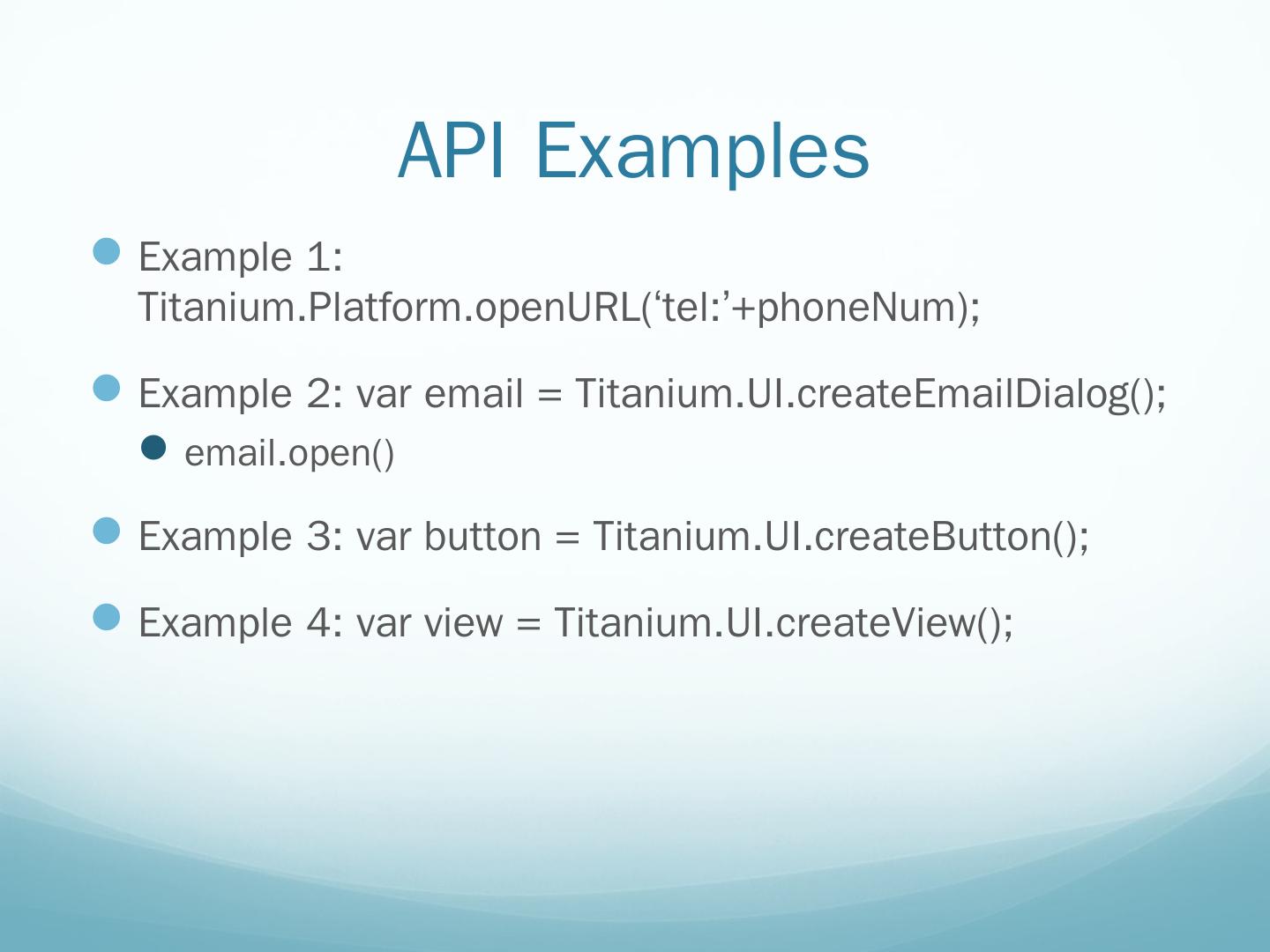 API Examples

Example 1: Titanium.Platform.openURL(‘tel:’+phoneNum);

Example 2: var email = Titanium.UI.createEmailDialog();

email.open()

Example 3: var button = Titanium.UI.createButton();

Example 4: var view = Titanium.UI.createView();